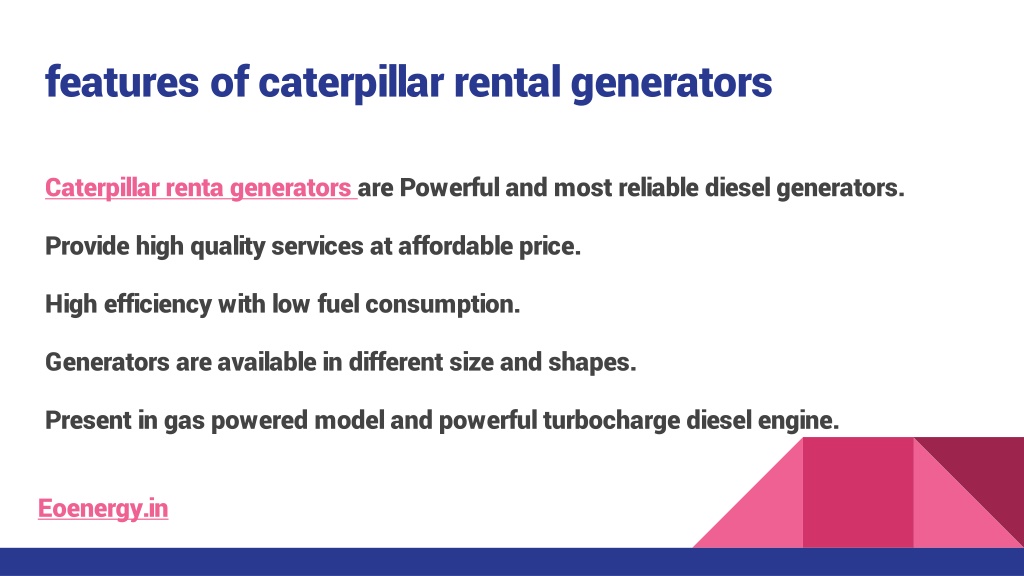 features of caterpillar rental generators

Caterpillar renta generators are Powerful and most reliable diesel generators.

Provide high quality services at affordable price.

High efficiency with low fuel consumption.

Generators are available in different size and shapes.

Present in gas powered model and powerful turbocharge diesel engine.

Eoenergy.in